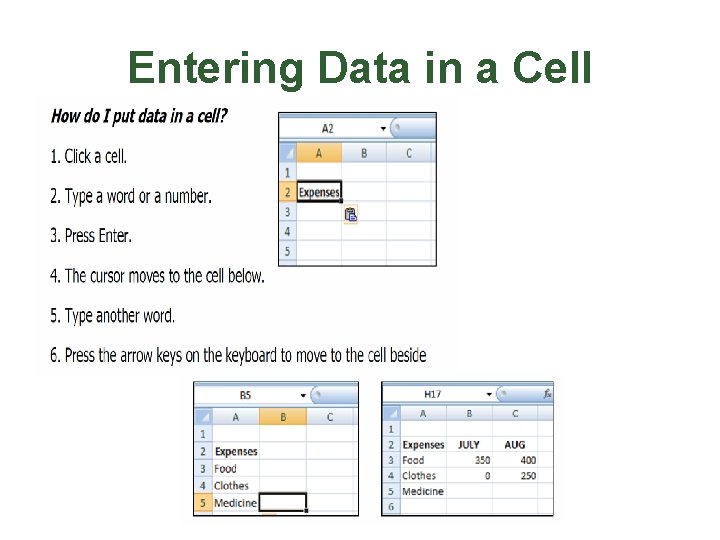 Entering Data in a Cell

How do I put data in a cell?

1. Click a cell.

2. Type a word or a number.

3. Press Enter.

4. The cursor moves to the cell below.

5. Type another word.

6. Press the arrow keys on the keyboard to move to the cell beside

A2

| | A | B | C |
|---|---|---|---|
| 1 | | | |
| 2 | Expenses | | |
| 3 | | | |
| 4 | | | |
| 5 | | | |

B5

| | A | B | C |
|---|---|---|---|
| 1 | | | |
| 2 | Expenses | | |
| 3 | Food | | |
| 4 | Clothes | | |
| 5 | Medicine | | |

H17 $f_x$

| | A | B | C |
|---|---|---|---|
| 1 | | | |
| 2 | Expenses | JULY | AUG |
| 3 | Food | 350 | 400 |
| 4 | Clothes | 0 | 250 |
| 5 | Medicine | | |
| 6 | | | |